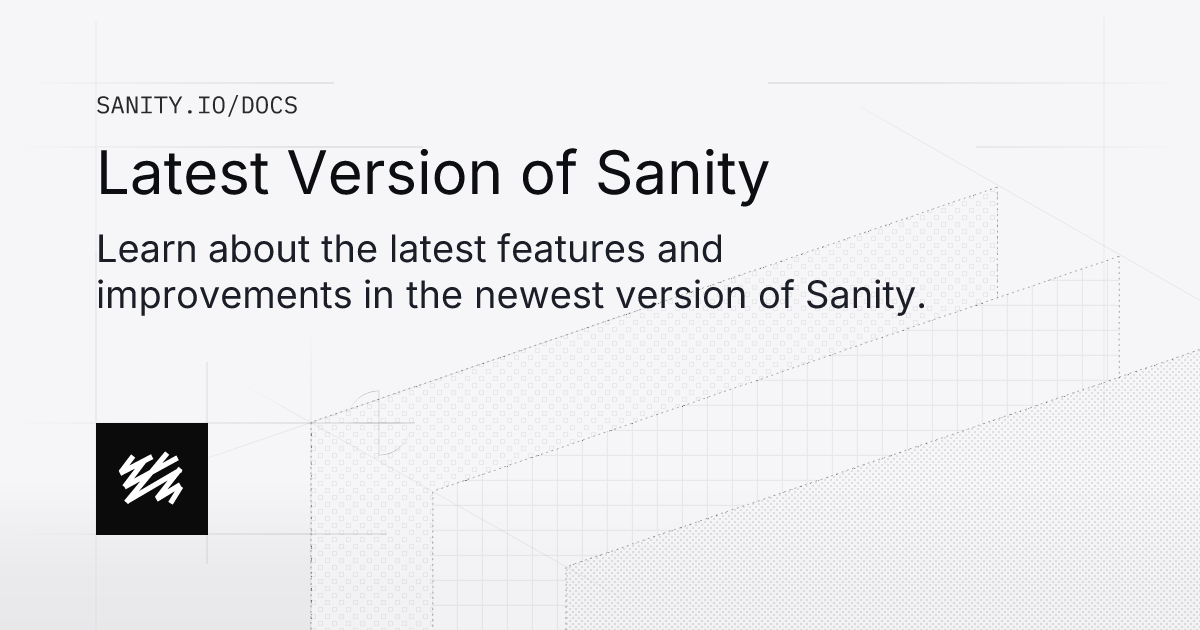 SANITY.IO/DOCS

Latest Version of Sanity

Learn about the latest features and improvements in the newest version of Sanity.